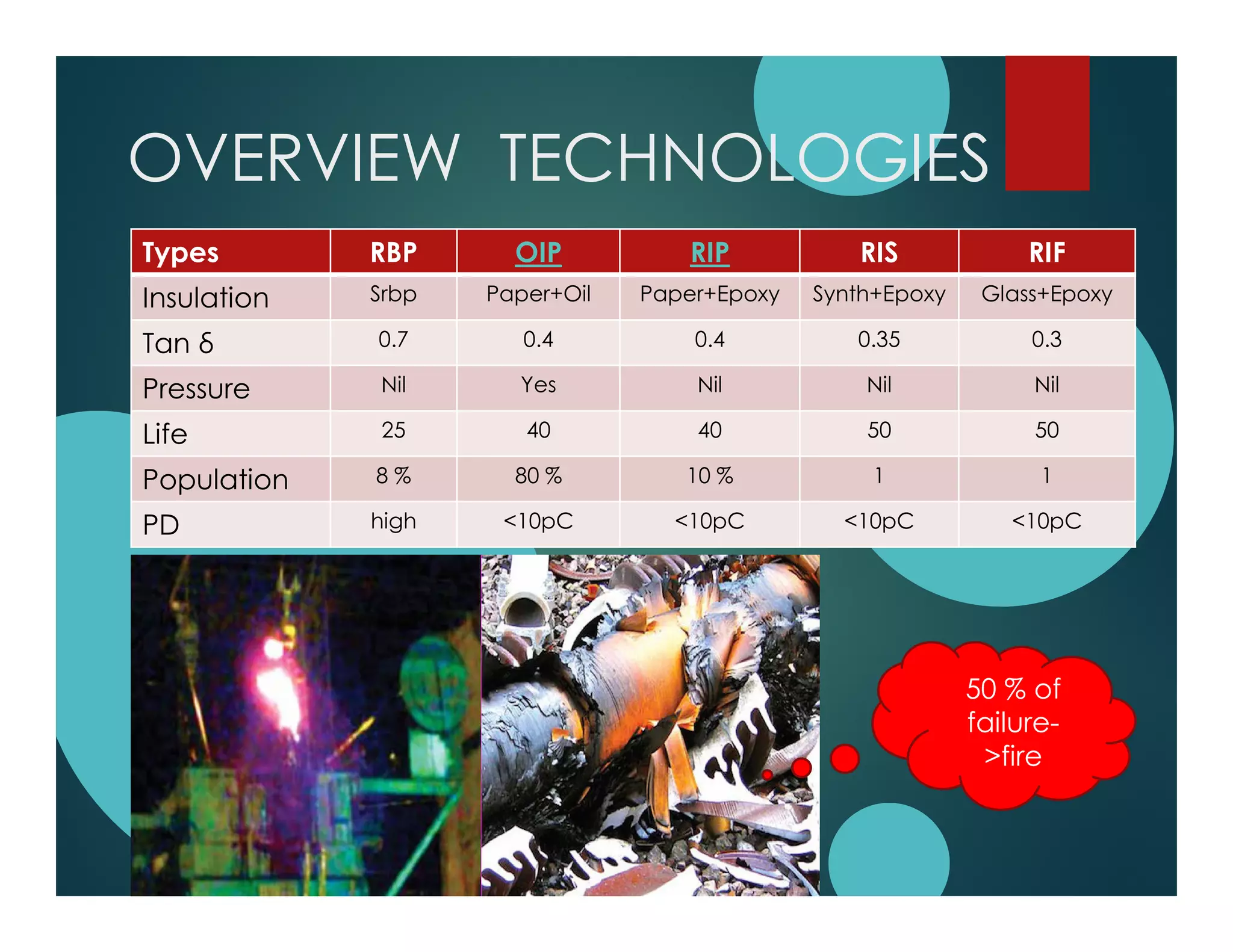 OVERVIEW TECHNOLOGIES

| Types | RBP | OIP | RIP | RIS | RIF |
|---|---|---|---|---|---|
| Insulation | Srbp | Paper+Oil | Paper+Epoxy | Synth+Epoxy | Glass+Epoxy |
| Tan δ | 0.7 | 0.4 | 0.4 | 0.35 | 0.3 |
| Pressure | Nil | Yes | Nil | Nil | Nil |
| Life | 25 | 40 | 40 | 50 | 50 |
| Population | 8 % | 80 % | 10 % | 1 | 1 |
| PD | high | <10pC | <10pC | <10pC | <10pC |

50 % of failure->fire